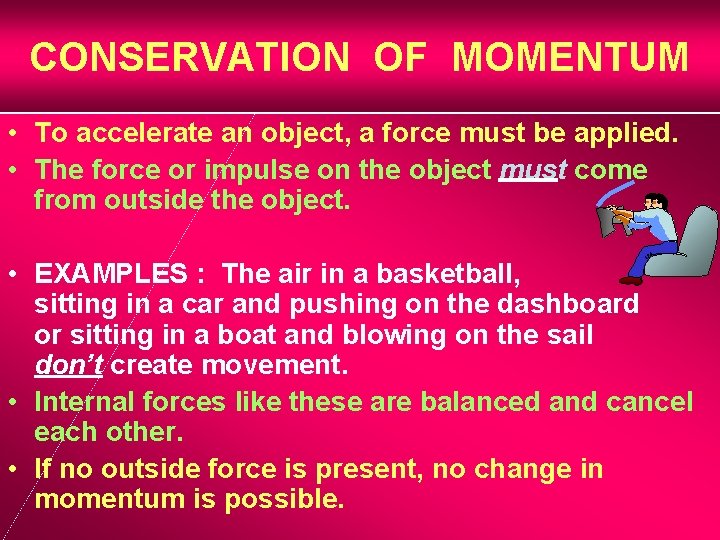 CONSERVATION OF MOMENTUM

• To accelerate an object, a force must be applied.

• The force or impulse on the object must come from outside the object.

• EXAMPLES : The air in a basketball, sitting in a car and pushing on the dashboard or sitting in a boat and blowing on the sail don't create movement.

• Internal forces like these are balanced and cancel each other.

• If no outside force is present, no change in momentum is possible.